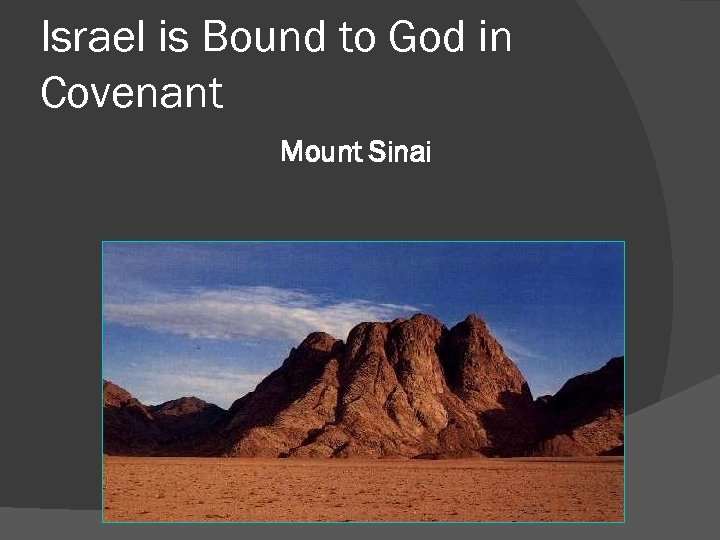 Israel is Bound to God in Covenant

Mount Sinai